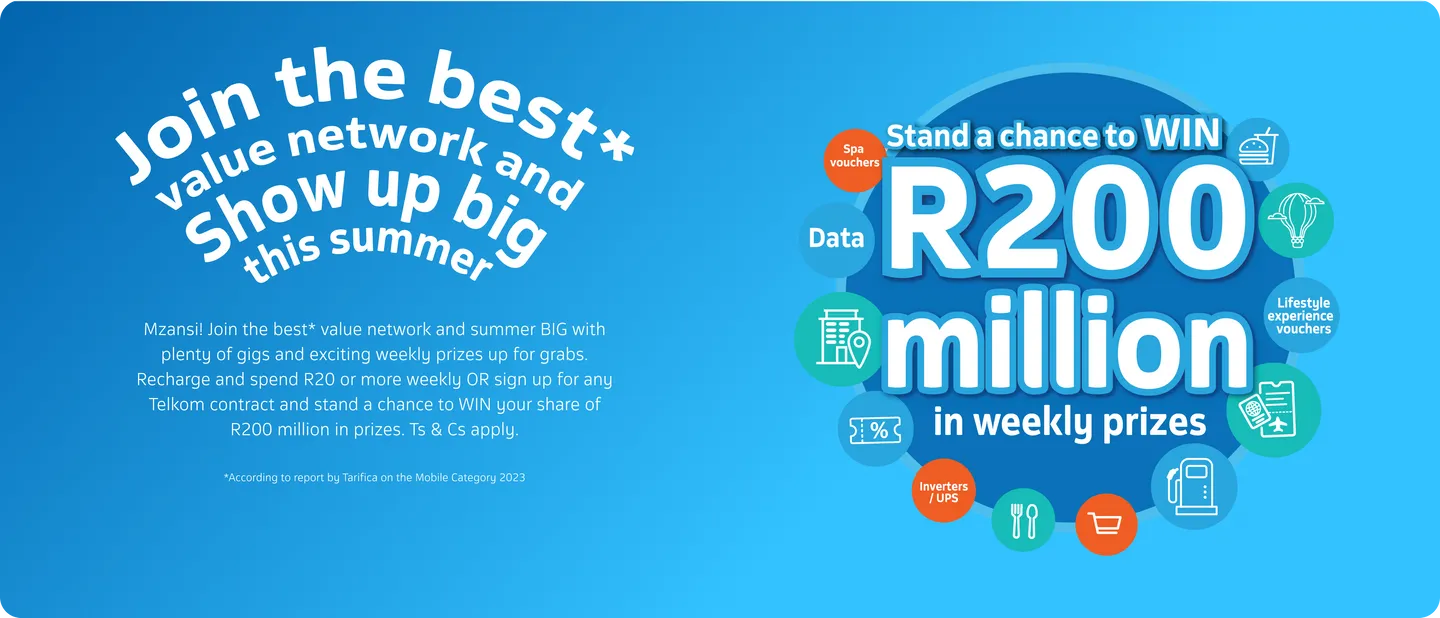 Join the best* value network and Show up big this summer

Mzansi! Join the best* value network and summer BIG with plenty of gigs and exciting weekly prizes up for grabs. Recharge and spend R20 or more weekly OR sign up for any Telkom contract and stand a chance to WIN your share of R200 million in prizes. Ts & Cs apply.

*According to report by Tarifica on the Mobile Category 2023

Stand a chance to WIN
R200
million
in weekly prizes

Spa vouchers

Data

Lifestyle experience vouchers

%

Inverters / UPS